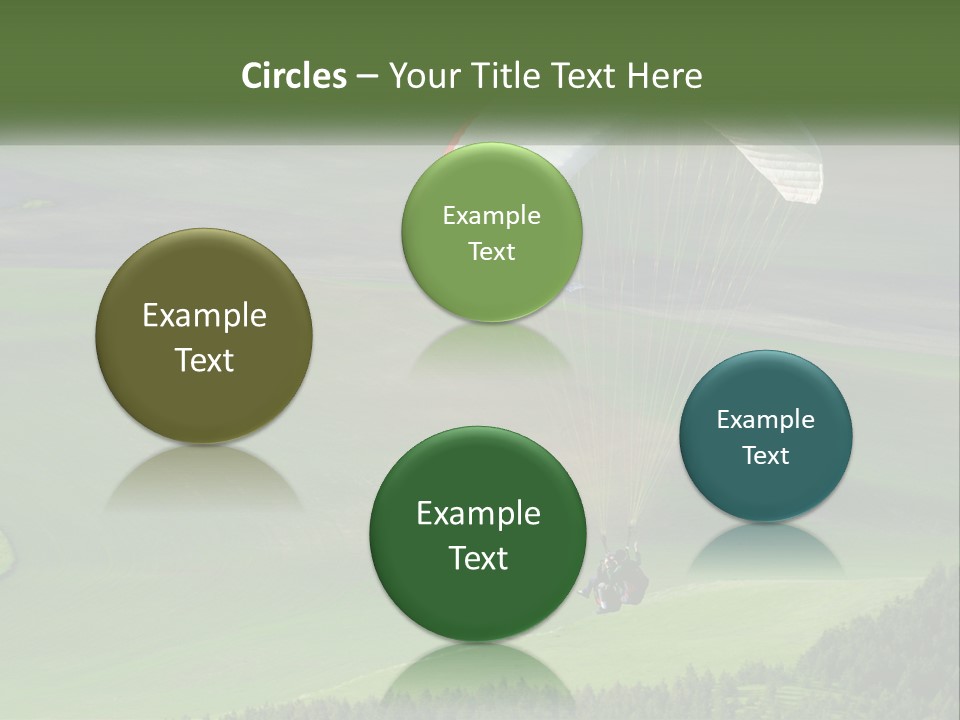 Circles – Your Title Text Here

Example Text

Example Text

Example Text

Example Text